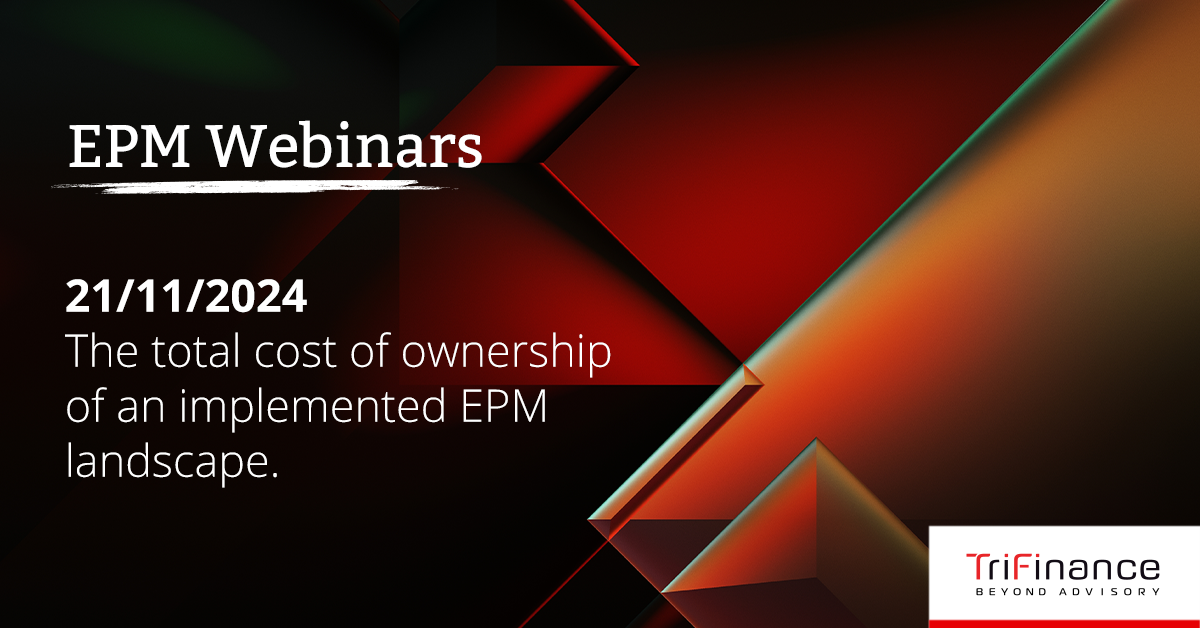 EPM Webinars

21/11/2024
The total cost of ownership of an implemented EPM landscape.

TriFinance
BEYOND ADVISORY